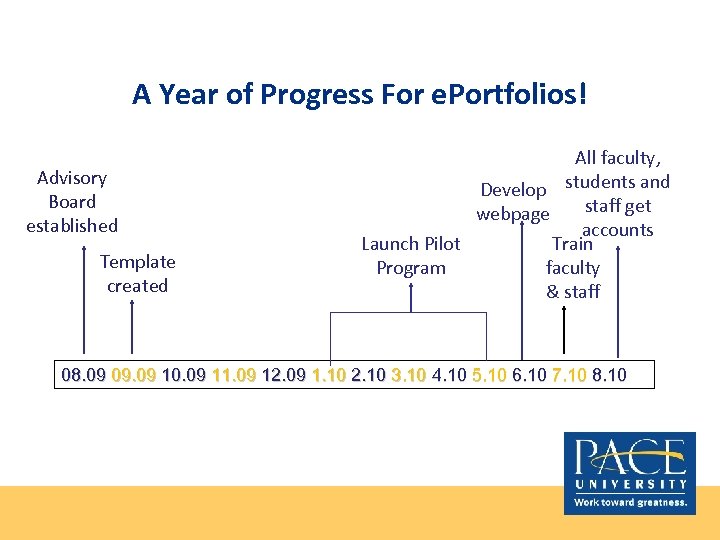 A Year of Progress For ePortfolios!

Advisory Board established

Template created

Launch Pilot Program

Develop webpage

Train faculty & staff

All faculty, students and staff get accounts

08.09 09.09 10.09 11.09 12.09 1.10 2.10 3.10 4.10 5.10 6.10 7.10 8.10

PACE UNIVERSITY
Work toward greatness.